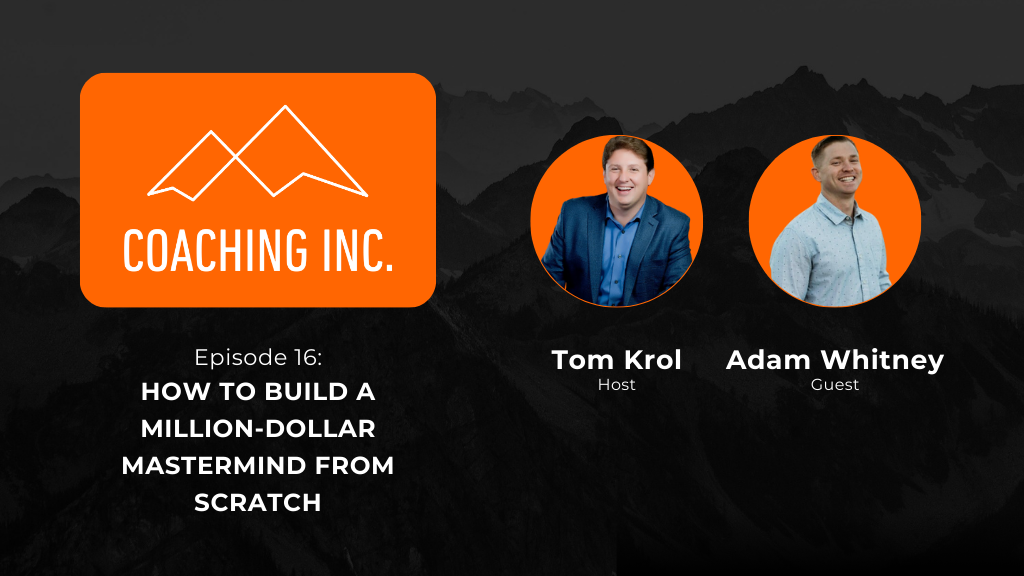 COACHING INC.

Episode 16:
HOW TO BUILD A MILLION-DOLLAR MASTERMIND FROM SCRATCH

Tom Krol
Host

Adam Whitney
Guest